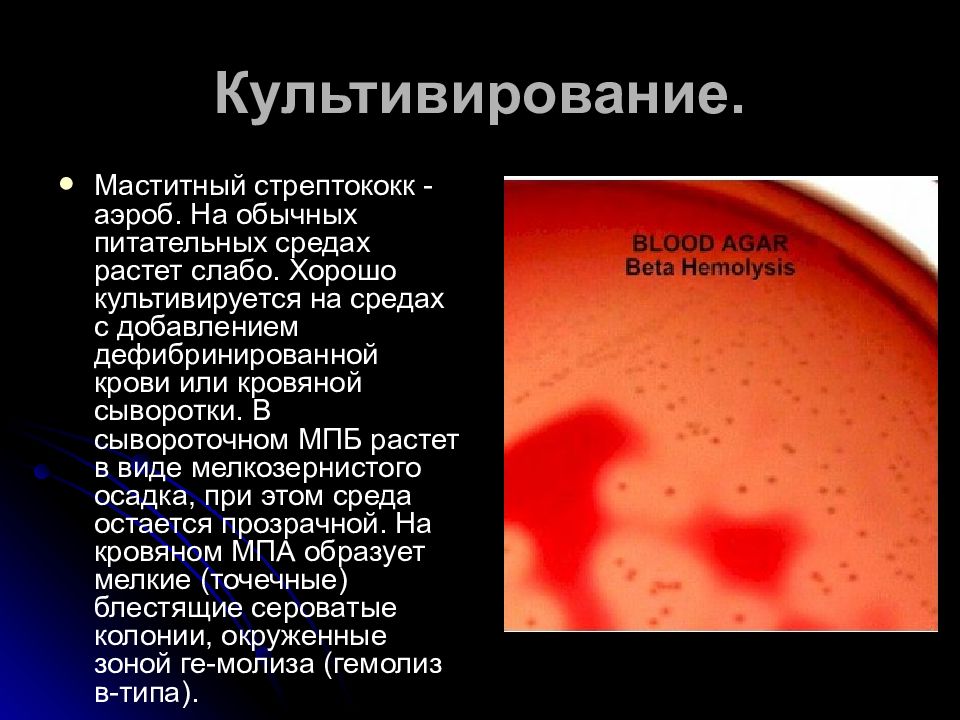 Культивирование.

Маститный стрептококк - аэроб. На обычных питательных средах растет слабо. Хорошо культивируется на средах с добавлением дефибринированной крови или кровяной сыворотки. В сывороточном МПБ растет в виде мелкозернистого осадка, при этом среда остается прозрачной. На кровяном МПА образует мелкие (точечные) блестящие сероватые колонии, окруженные зоной ге-молиза (гемолиз в-типа).

BLOOD AGAR
Beta Hemolysis